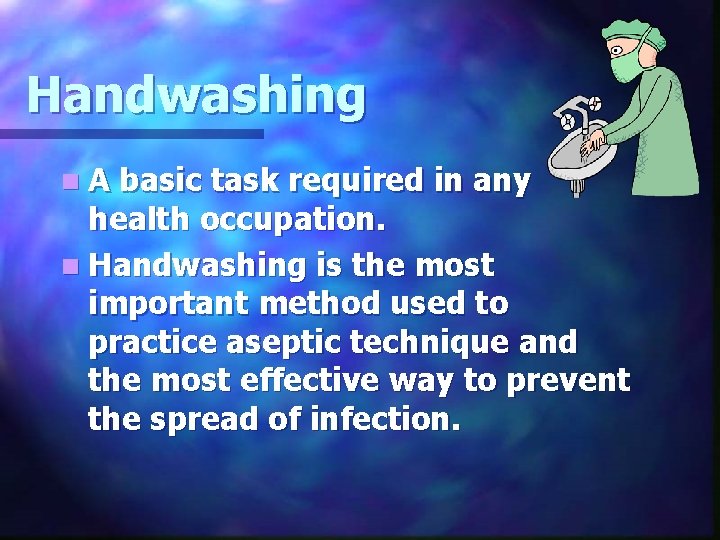 Handwashing

- A basic task required in any health occupation.
- Handwashing is the most important method used to practice aseptic technique and the most effective way to prevent the spread of infection.